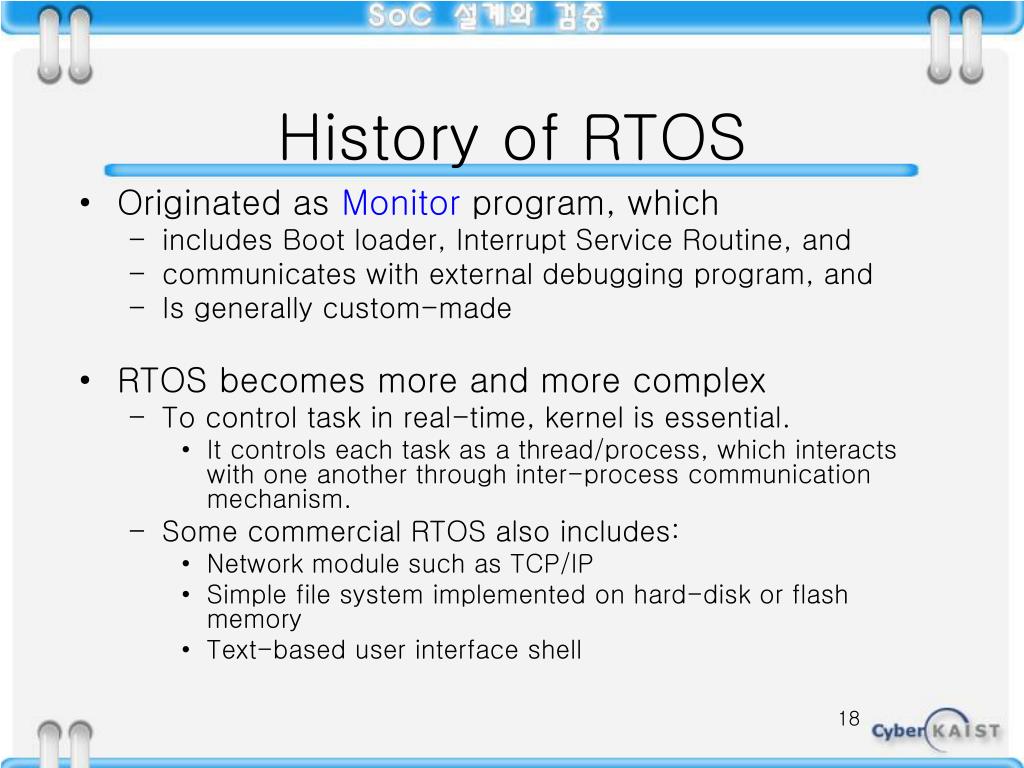 SoC 설계와 검증

History of RTOS

• Originated as Monitor program, which
 – includes Boot loader, Interrupt Service Routine, and
 – communicates with external debugging program, and
 – Is generally custom-made

• RTOS becomes more and more complex
 – To control task in real-time, kernel is essential.
  • It controls each task as a thread/process, which interacts with one another through inter-process communication mechanism.
 – Some commercial RTOS also includes:
  • Network module such as TCP/IP
  • Simple file system implemented on hard-disk or flash memory
  • Text-based user interface shell

18

Cyber KAIST